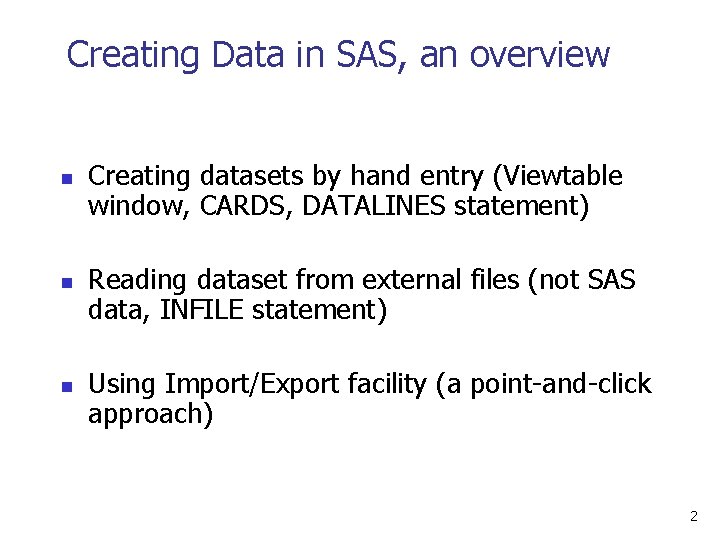 Creating Data in SAS, an overview

- Creating datasets by hand entry (Viewtable window, CARDS, DATALINES statement)

- Reading dataset from external files (not SAS data, INFILE statement)

- Using Import/Export facility (a point-and-click approach)

2